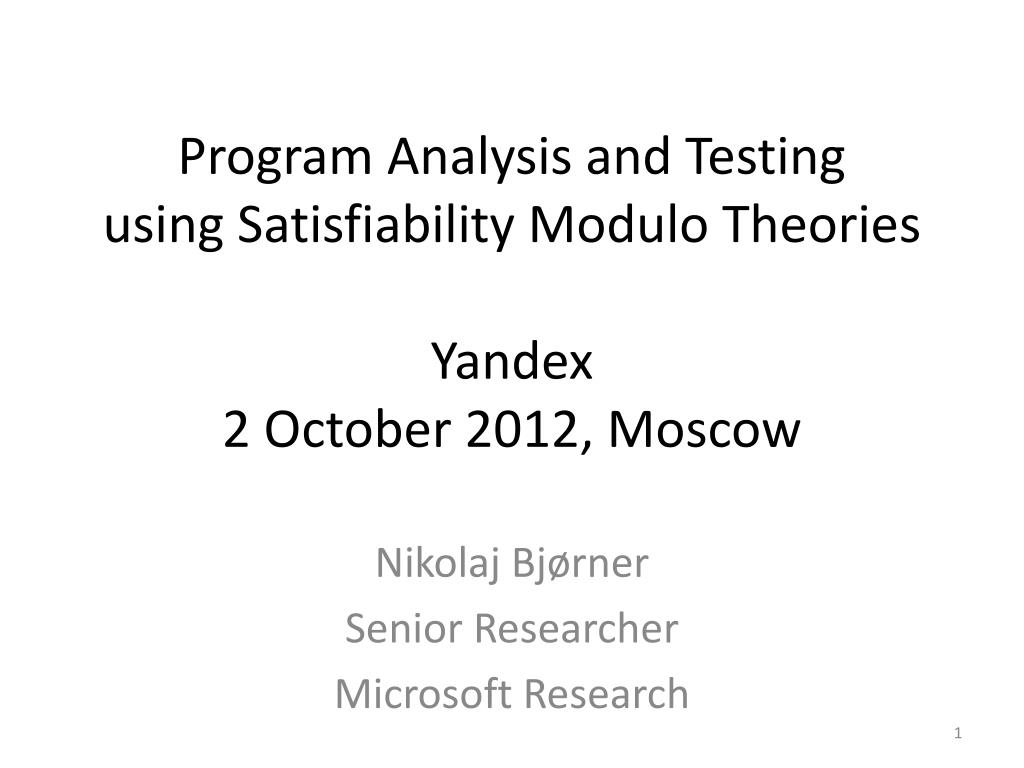 Program Analysis and Testing
using Satisfiability Modulo Theories

Yandex
2 October 2012, Moscow

Nikolaj Bjørner
Senior Researcher
Microsoft Research

1